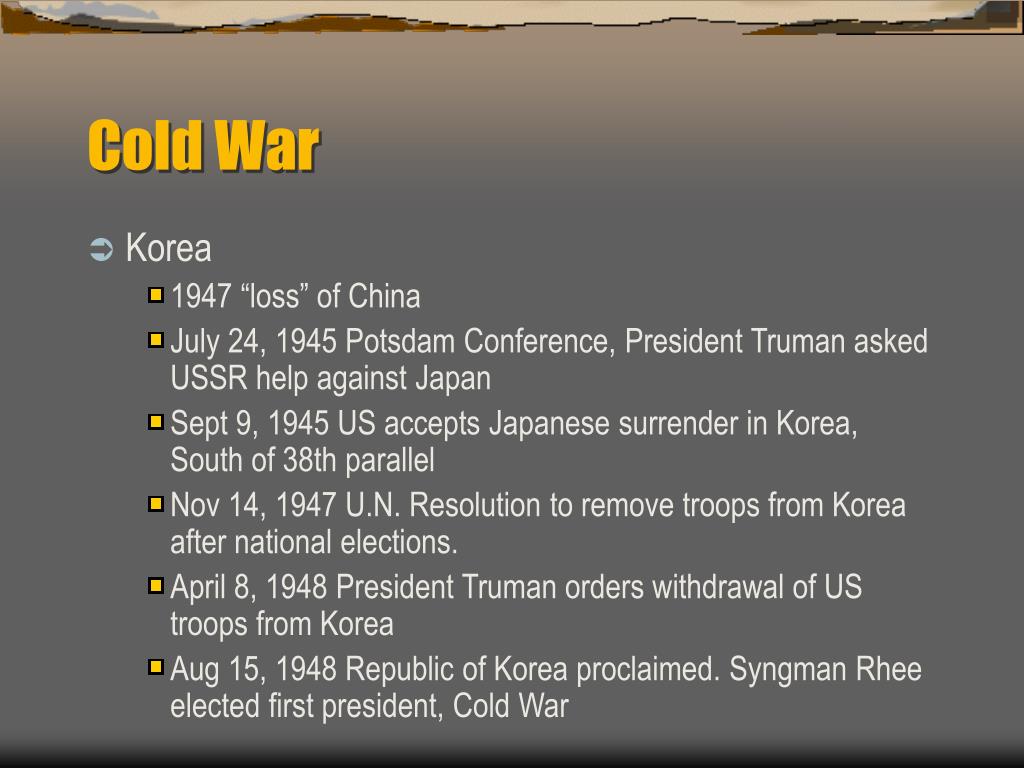 Cold War

Korea

1947 “loss” of China

July 24, 1945 Potsdam Conference, President Truman asked USSR help against Japan

Sept 9, 1945 US accepts Japanese surrender in Korea, South of 38th parallel

Nov 14, 1947 U.N. Resolution to remove troops from Korea after national elections.

April 8, 1948 President Truman orders withdrawal of US troops from Korea

Aug 15, 1948 Republic of Korea proclaimed. Syngman Rhee elected first president, Cold War